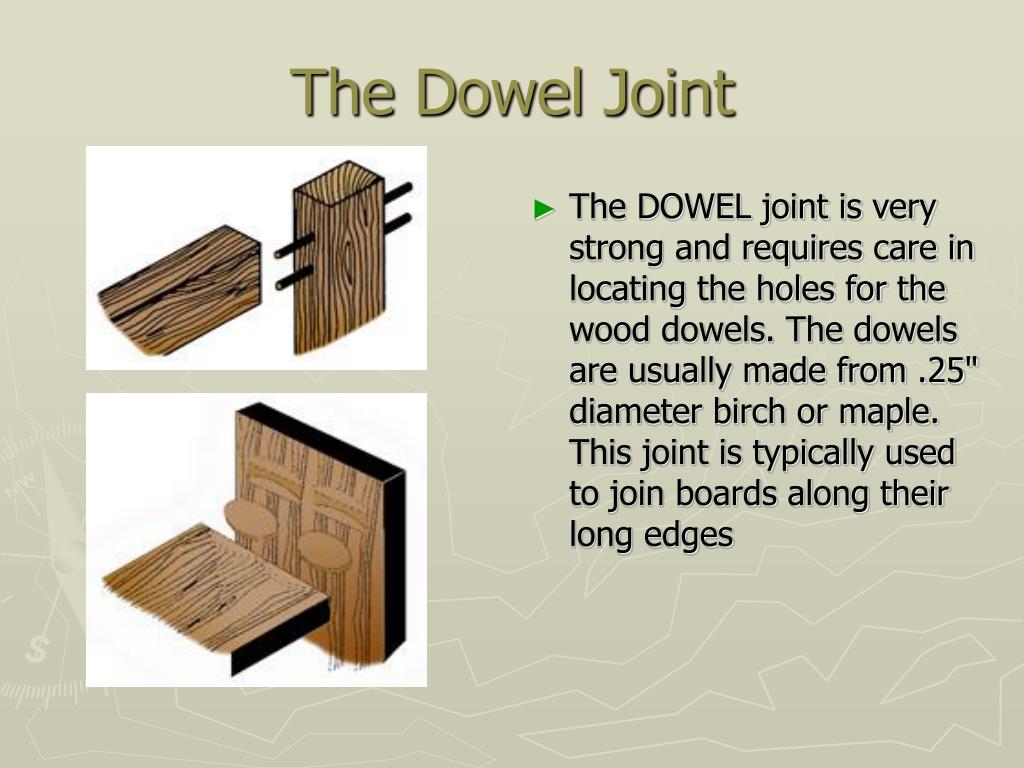 The Dowel Joint

► The DOWEL joint is very strong and requires care in locating the holes for the wood dowels. The dowels are usually made from .25" diameter birch or maple. This joint is typically used to join boards along their long edges